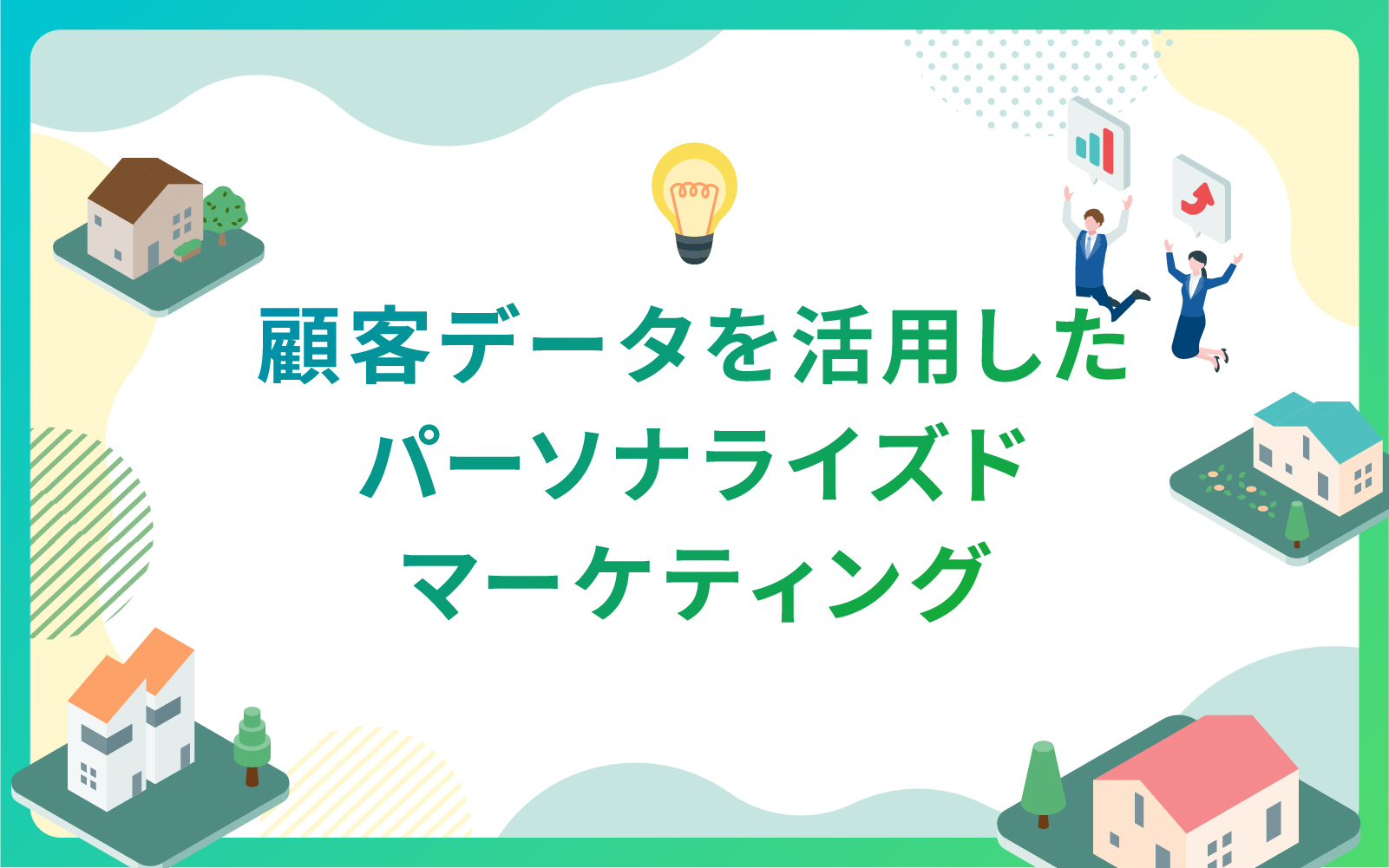 顧客データを活用した
パーソナライズド
マーケティング